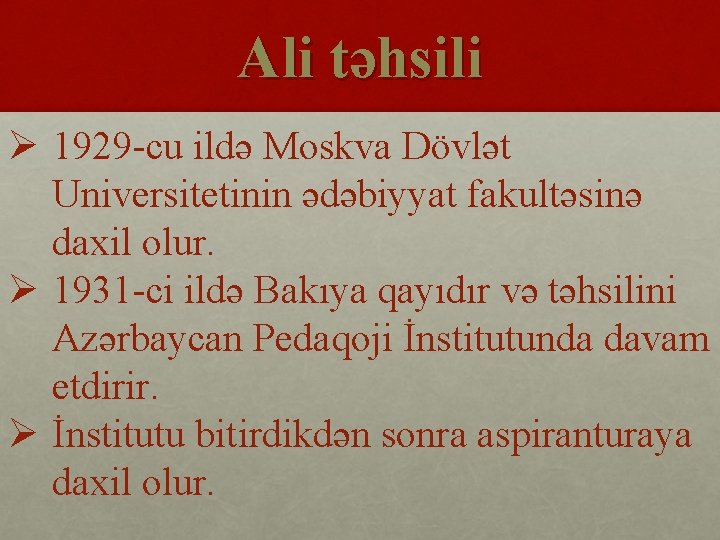 Ali təhsili

➢ 1929-cu ildə Moskva Dövlət Universitetinin ədəbiyyat fakultəsinə daxil olur.
➢ 1931-ci ildə Bakıya qayıdır və təhsilini Azərbaycan Pedaqoji İnstitutunda davam etdirir.
➢ İnstitutu bitirdikdən sonra aspiranturaya daxil olur.